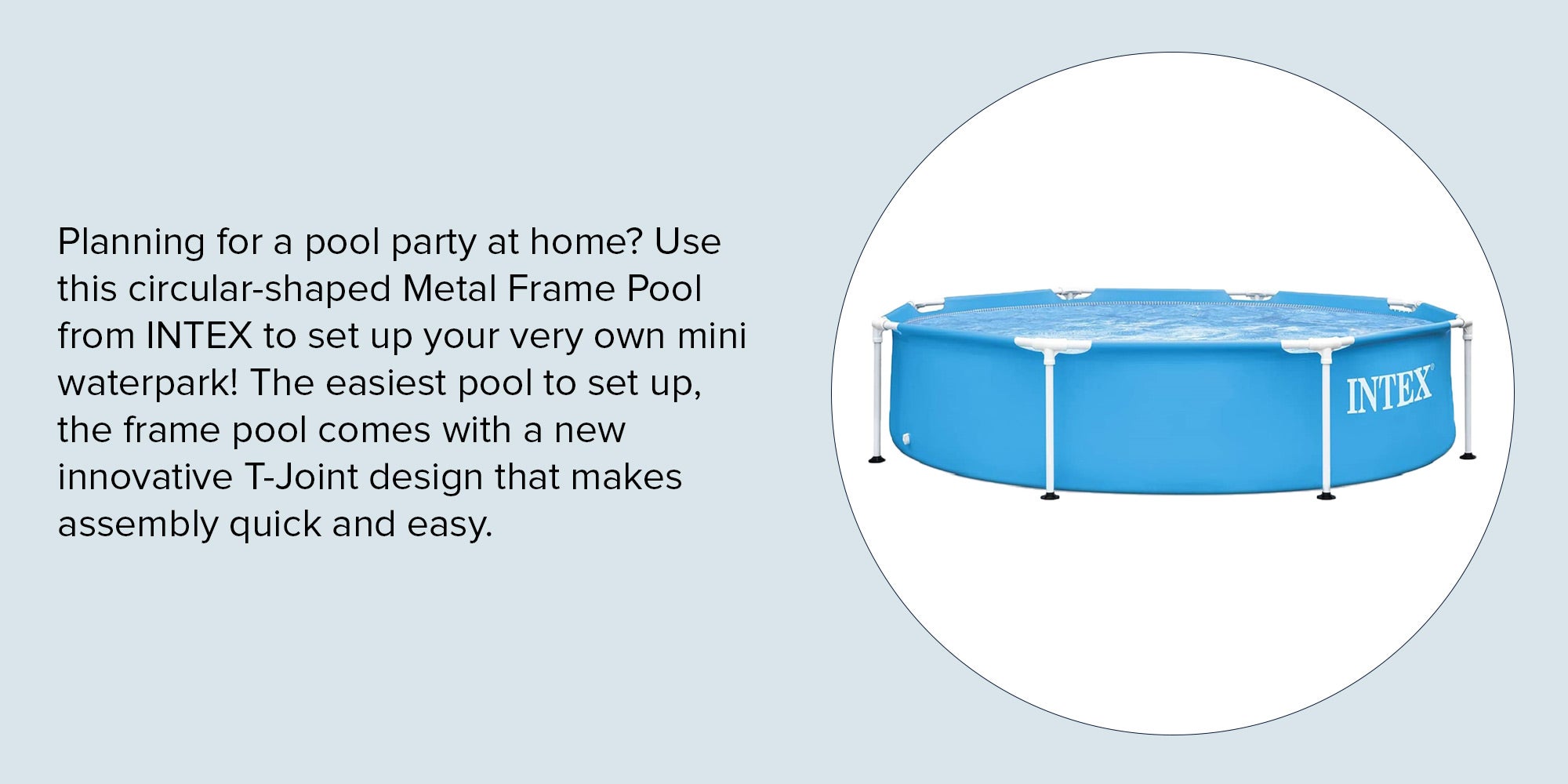 Planning for a pool party at home? Use this circular-shaped Metal Frame Pool from INTEX to set up your very own mini waterpark! The easiest pool to set up, the frame pool comes with a new innovative T-Joint design that makes assembly quick and easy.

INTEX®